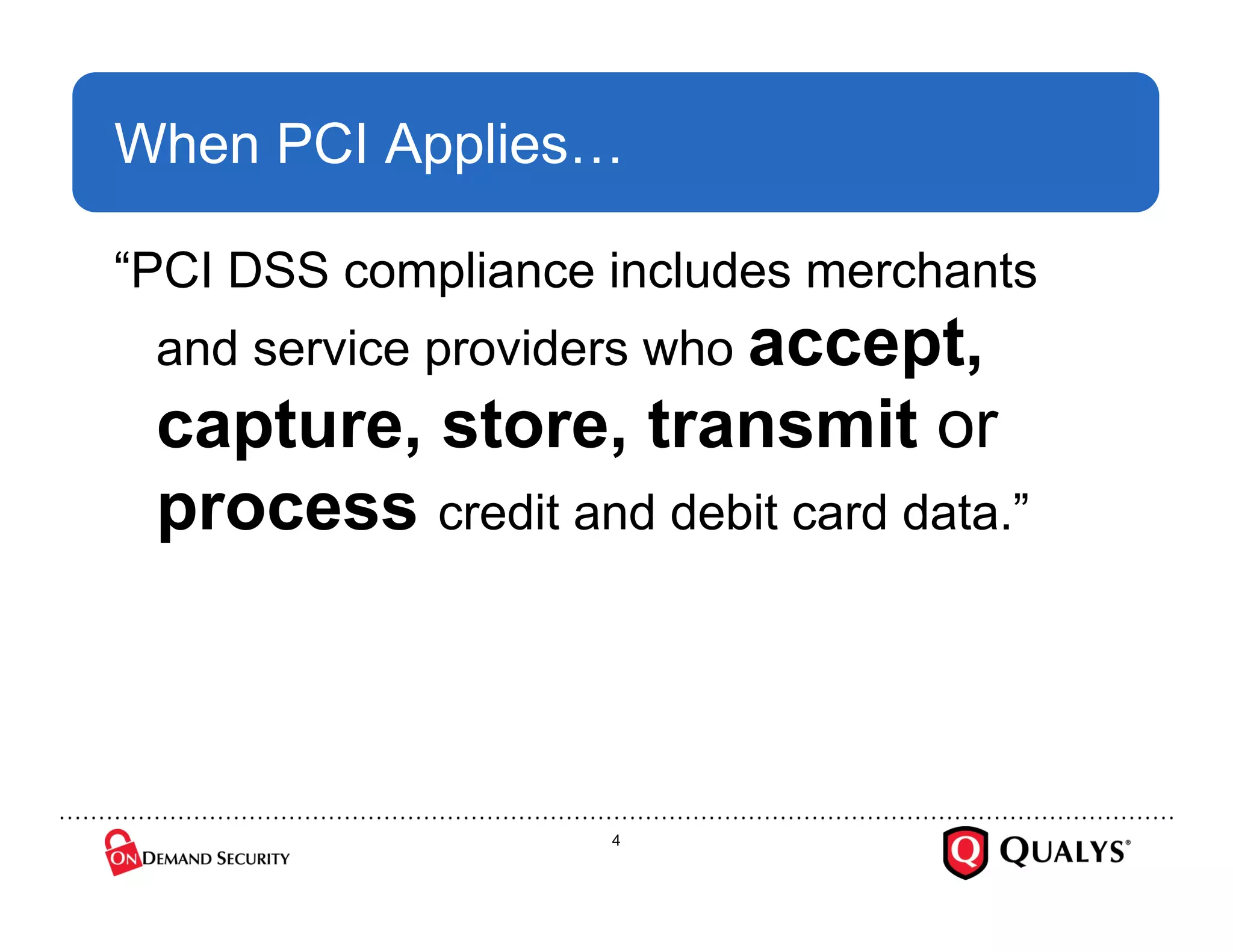 When PCI Applies…

“PCI DSS compliance includes merchants and service providers who accept, capture, store, transmit or process credit and debit card data.”

ON DEMAND SECURITY

4

Q QUALYS®